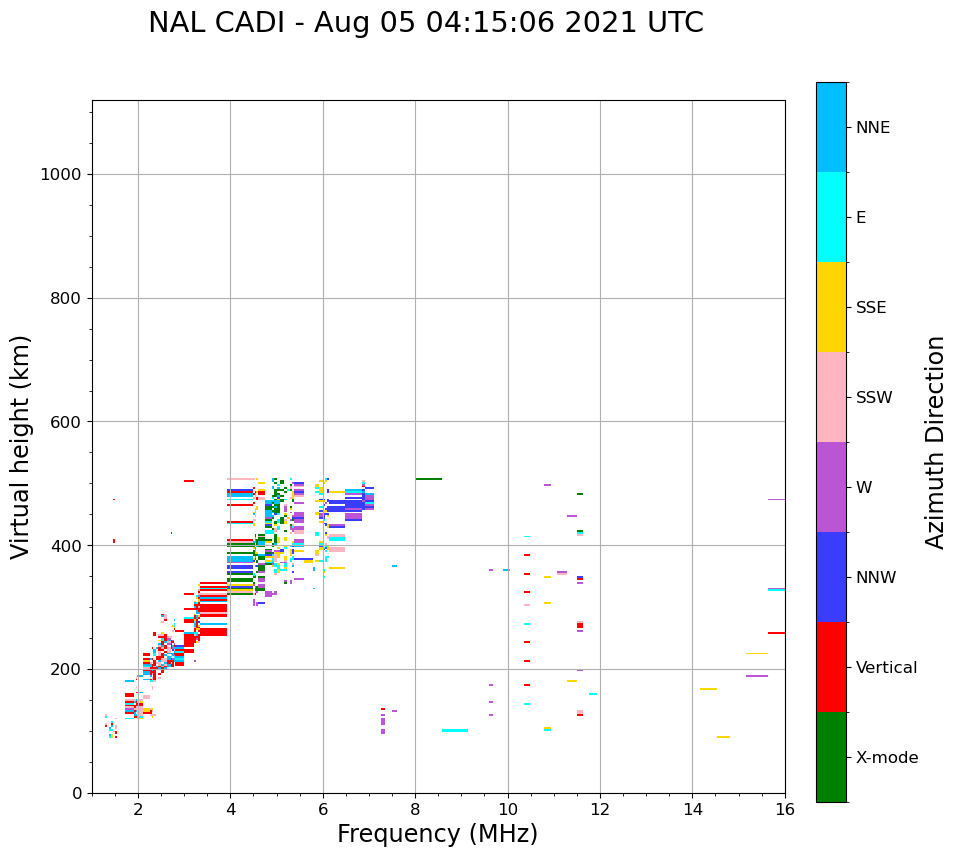 NAL CADI - Aug 05 04:15:06 2021 UTC

Virtual height (km)

1000
800
600
400
200
0

2
4
6
8
10
12
14
16

Frequency (MHz)

NNE
E
SSE
SSW
W
NNW
Vertical
X-mode

Azimuth Direction